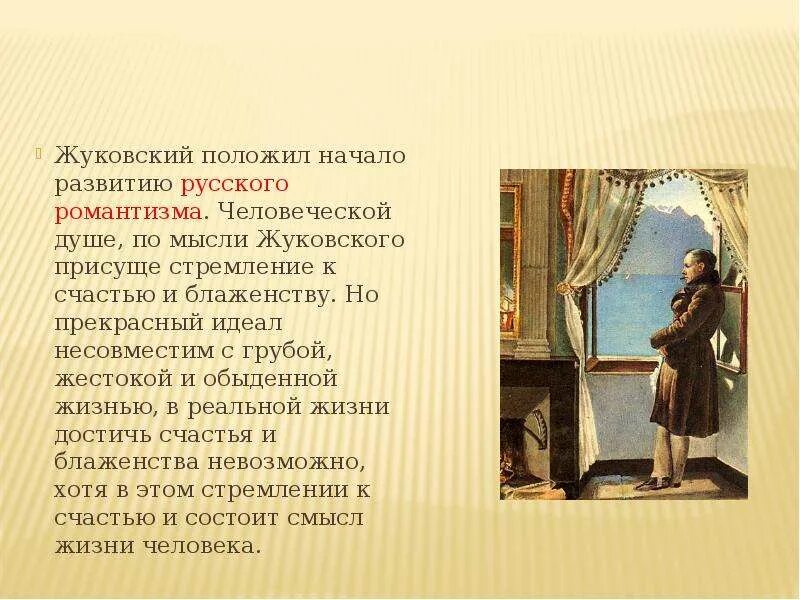 Жуковский положил начало развитию русского романтизма. Человеческой душе, по мысли Жуковского присуще стремление к счастью и блаженству. Но прекрасный идеал несовместим с грубой, жестокой и обыденной жизнью, в реальной жизни достичь счастья и блаженства невозможно, хотя в этом стремлении к счастью и состоит смысл жизни человека.